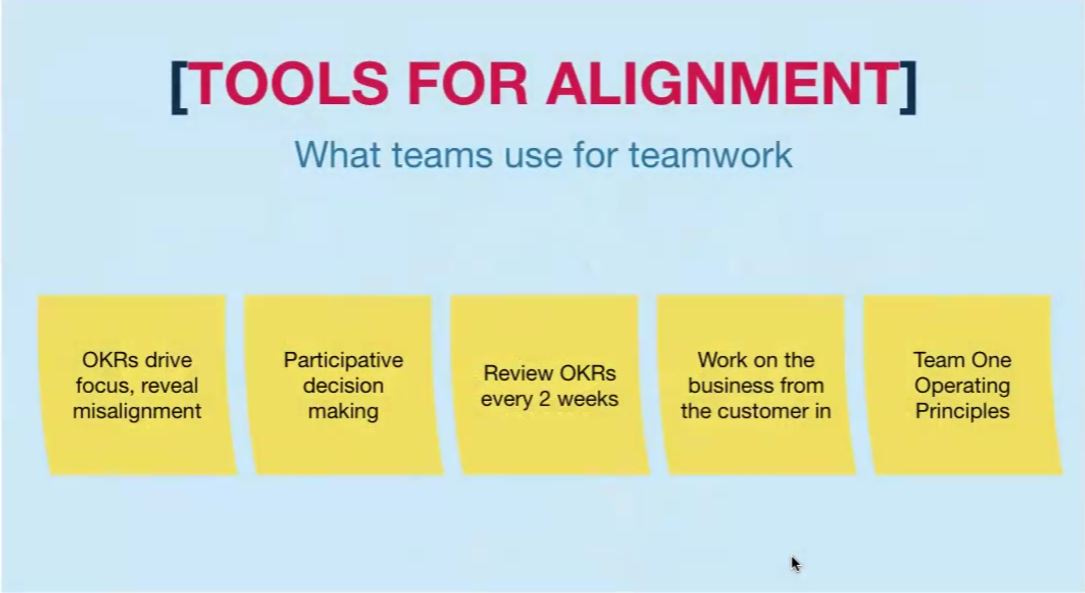 [TOOLS FOR ALIGNMENT]

What teams use for teamwork

OKRs drive focus, reveal misalignment

Participative decision making

Review OKRs every 2 weeks

Work on the business from the customer in

Team One Operating Principles